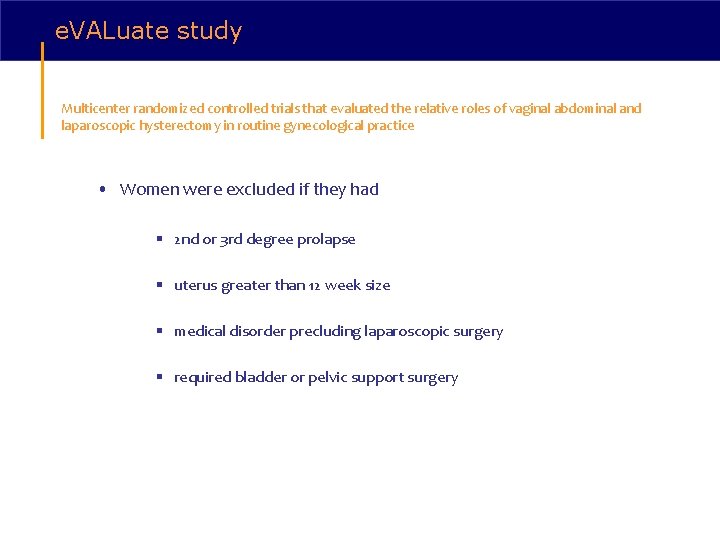 eVALuate study

Multicenter randomized controlled trials that evaluated the relative roles of vaginal abdominal and laparoscopic hysterectomy in routine gynecological practice

• Women were excluded if they had

▪ 2nd or 3rd degree prolapse

▪ uterus greater than 12 week size

▪ medical disorder precluding laparoscopic surgery

▪ required bladder or pelvic support surgery